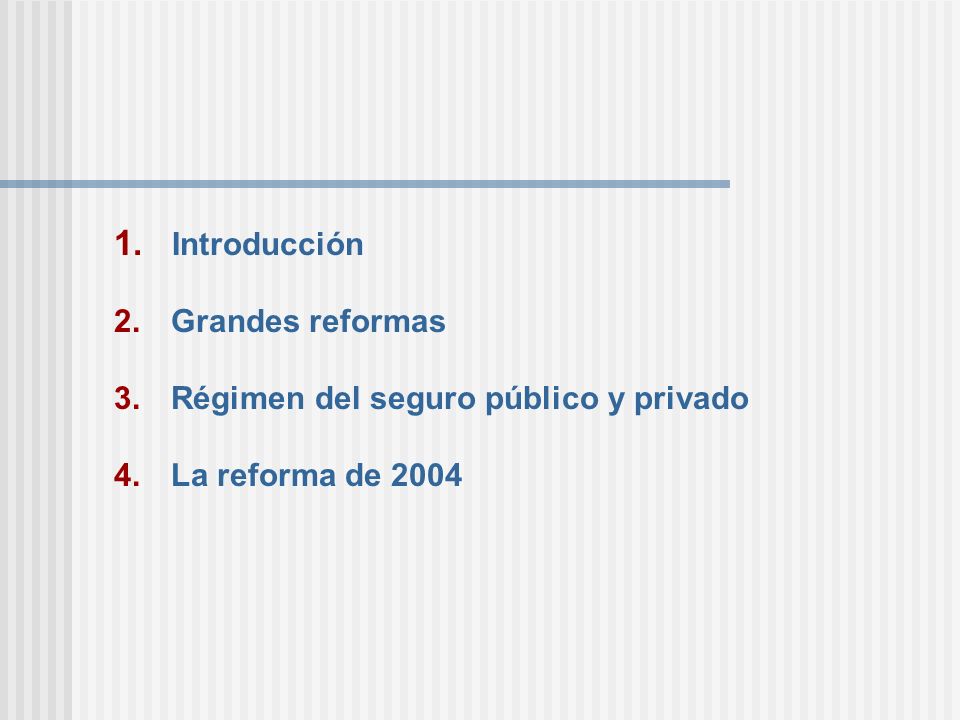 1. Introducción

2. Grandes reformas

3. Régimen del seguro público y privado

4. La reforma de 2004